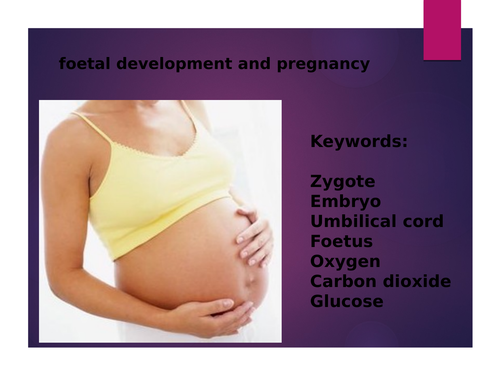 foetal development and pregnancy

Keywords:

Zygote
Embryo
Umbilical cord
Foetus
Oxygen
Carbon dioxide
Glucose